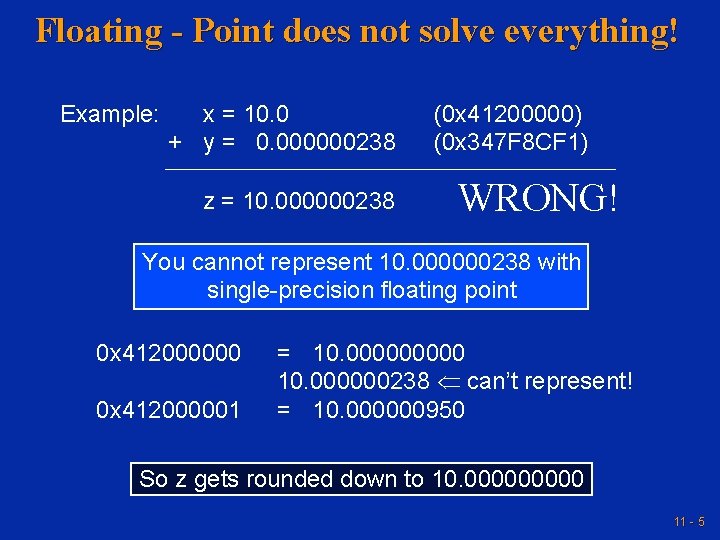 Floating - Point does not solve everything!

Example: x = 10.0 (0x41200000)
+ y = 0.000000238 (0x347F8CF1)

z = 10.000000238 WRONG!

You cannot represent 10.000000238 with single-precision floating point

0x412000000 = 10.000000000
10.000000238 $\Leftarrow$ can't represent!
0x412000001 = 10.000000950

So z gets rounded down to 10.000000000

11 - 5